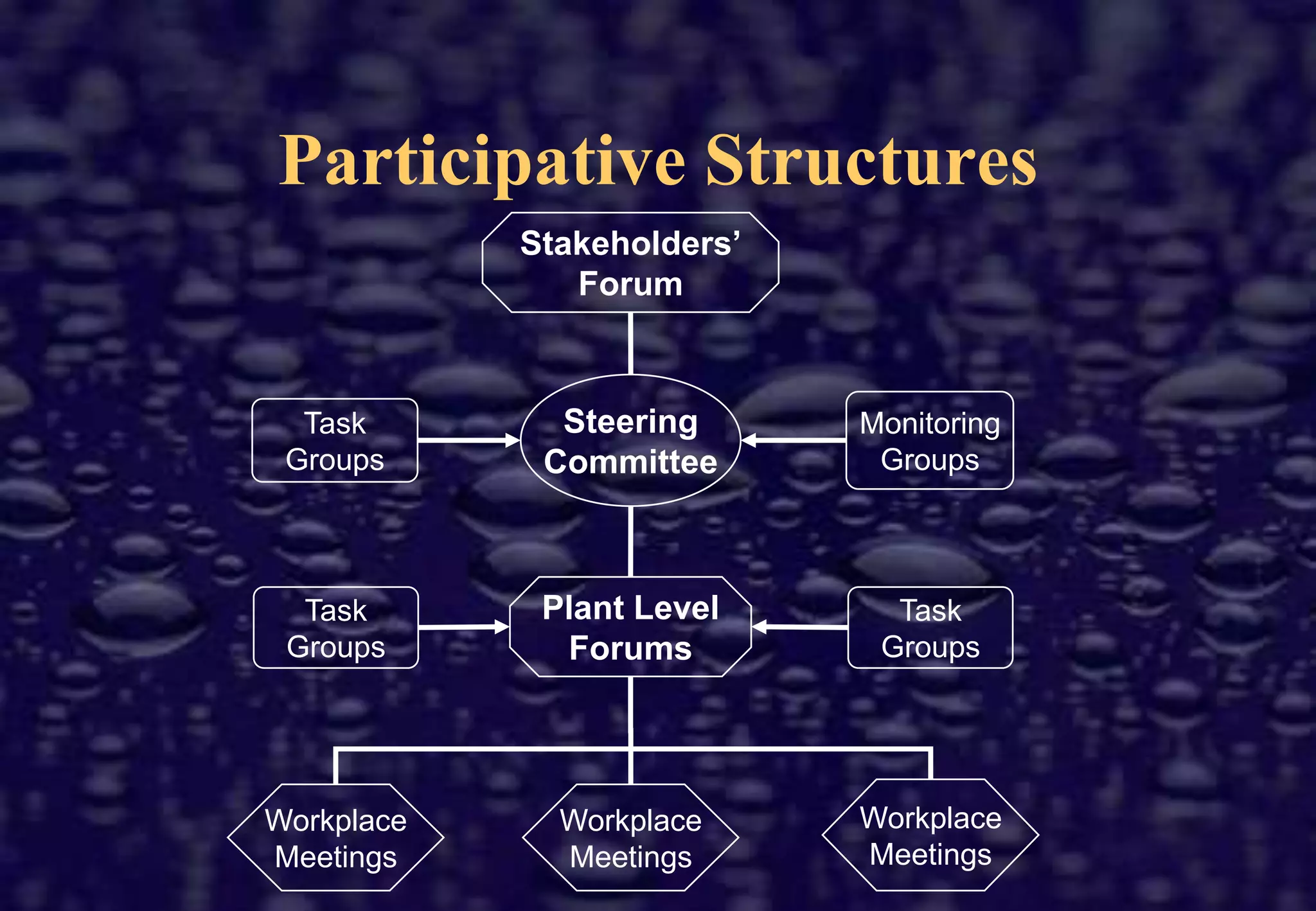 Participative Structures

Stakeholders' Forum

Task Groups

Steering Committee

Monitoring Groups

Task Groups

Plant Level Forums

Task Groups

Workplace Meetings

Workplace Meetings

Workplace Meetings